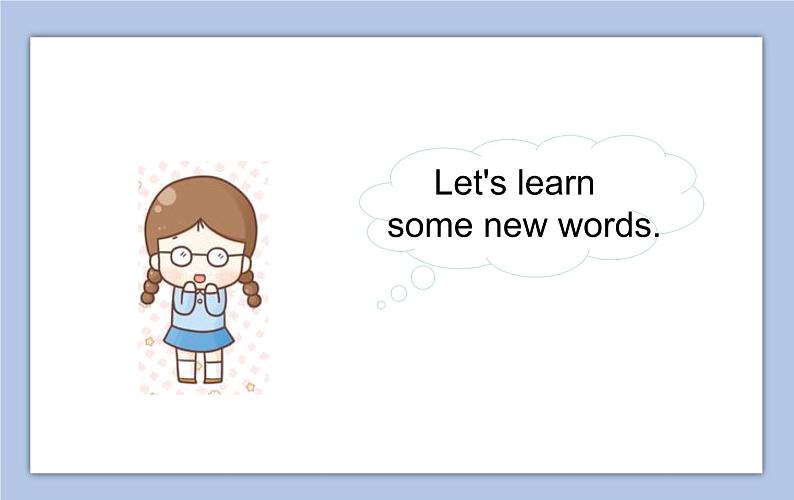 Let's learn
some new words.